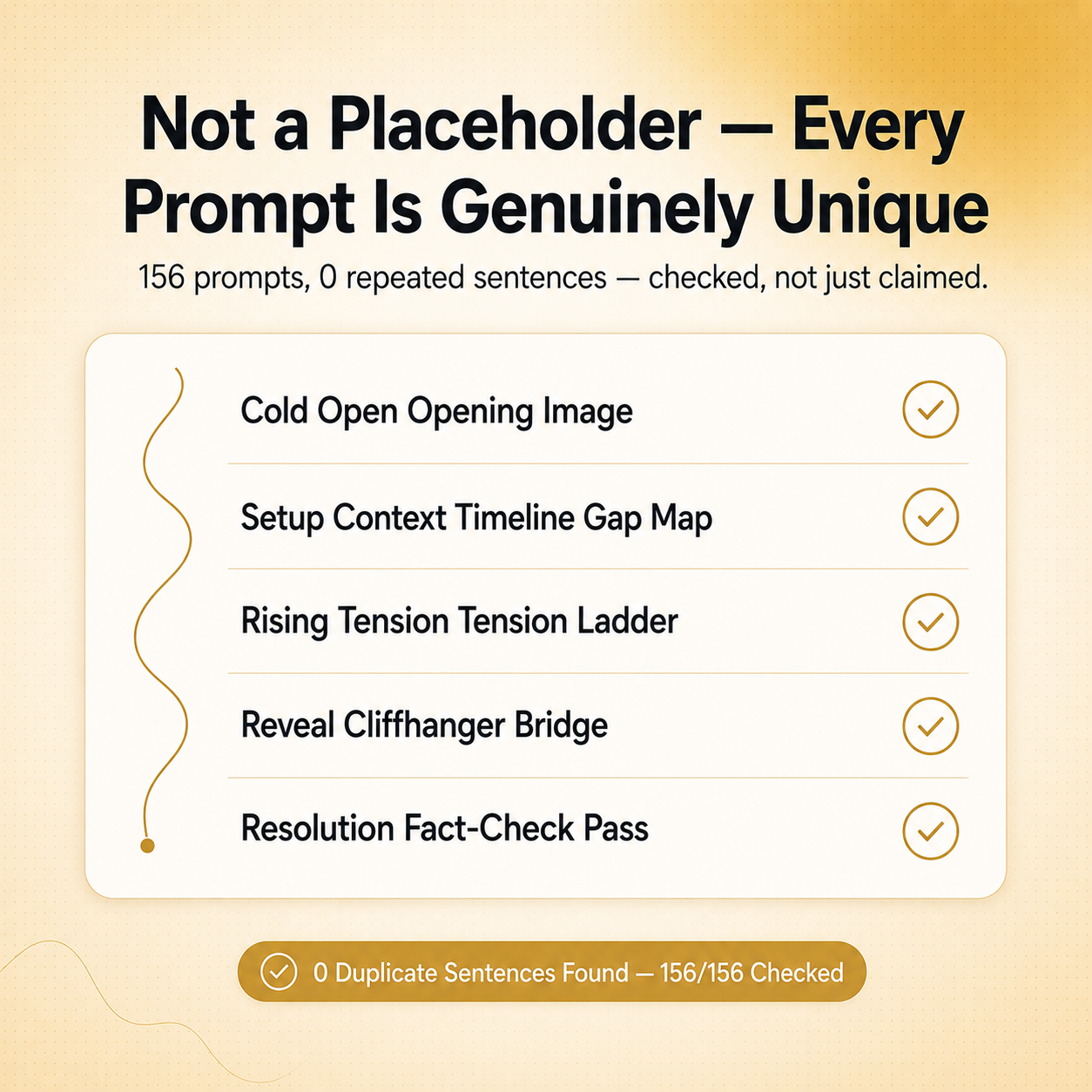 Not a Placeholder — Every Prompt Is Genuinely Unique

156 prompts, 0 repeated sentences — checked, not just claimed.

Cold Open Opening Image

Setup Context Timeline Gap Map

Rising Tension Tension Ladder

Reveal Cliffhanger Bridge

Resolution Fact-Check Pass

0 Duplicate Sentences Found — 156/156 Checked